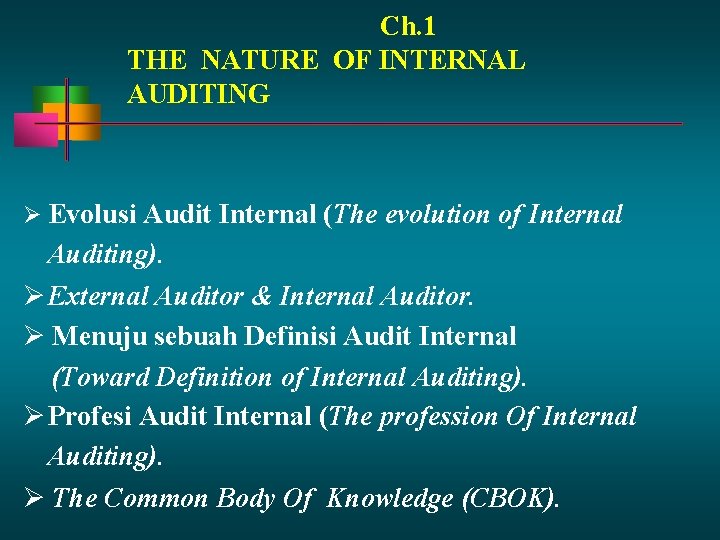 Ch.1
THE NATURE OF INTERNAL AUDITING

➢ Evolusi Audit Internal (The evolution of Internal Auditing).
➢ External Auditor & Internal Auditor.
➢ Menuju sebuah Definisi Audit Internal (Toward Definition of Internal Auditing).
➢ Profesi Audit Internal (The profession Of Internal Auditing).
➢ The Common Body Of Knowledge (CBOK).